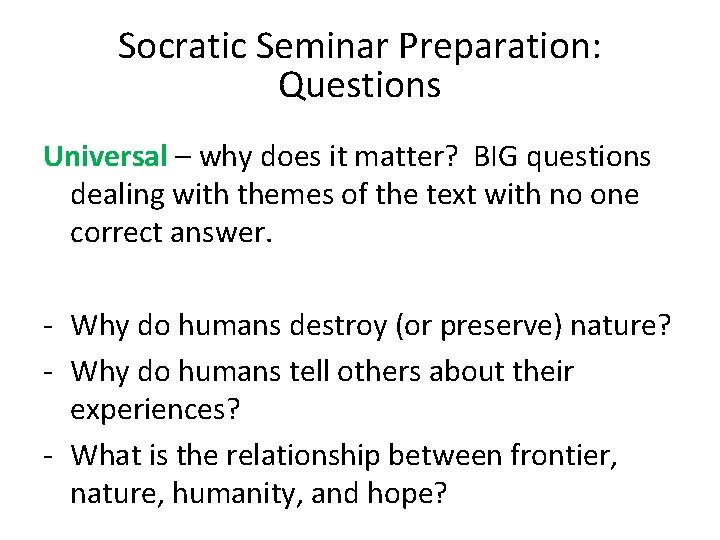 Socratic Seminar Preparation: Questions

Universal – why does it matter?  BIG questions dealing with themes of the text with no one correct answer.

- Why do humans destroy (or preserve) nature?
- Why do humans tell others about their experiences?
- What is the relationship between frontier, nature, humanity, and hope?